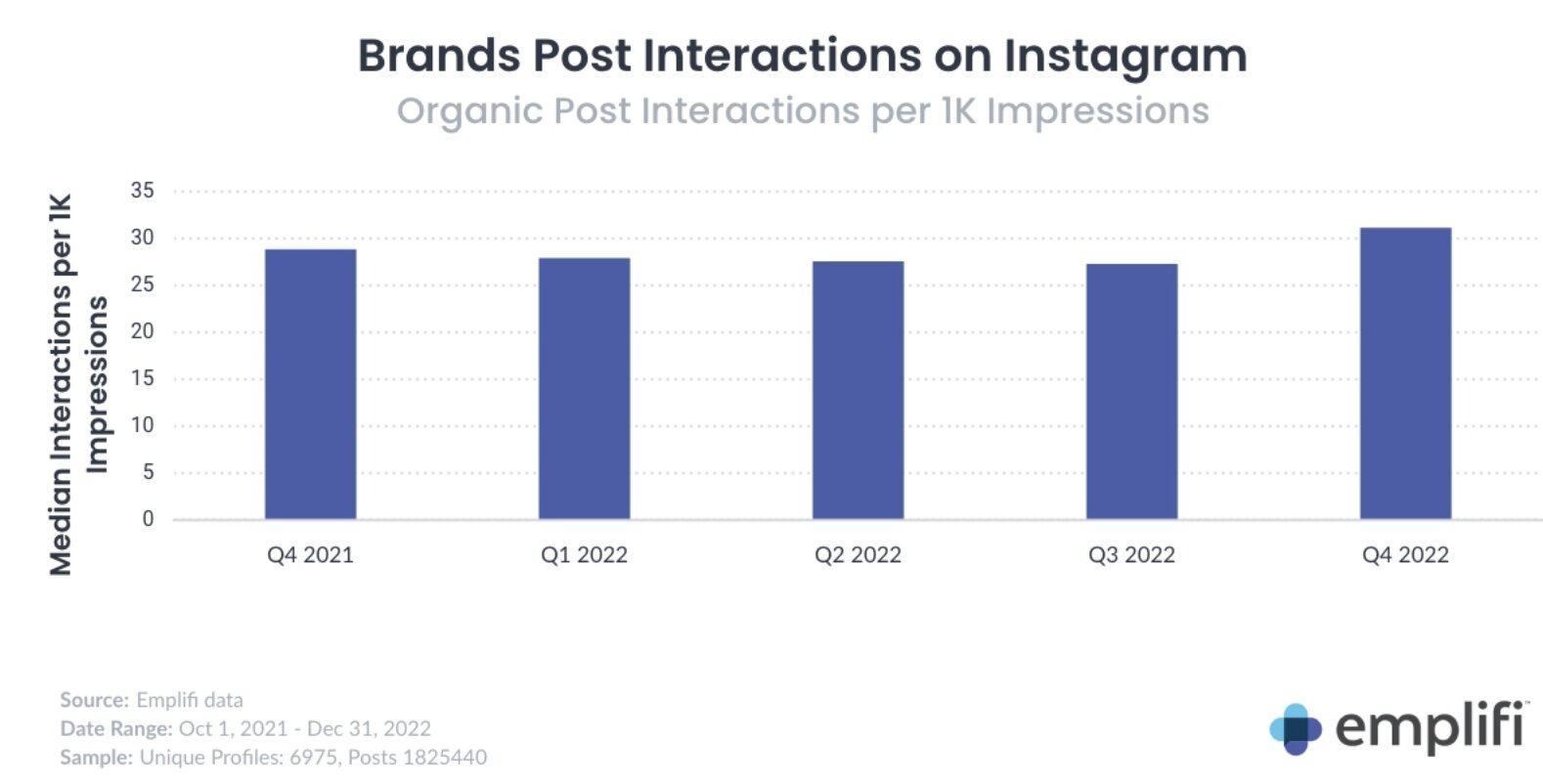 Brands Post Interactions on Instagram
Organic Post Interactions per 1K Impressions

Median Interactions per 1K Impressions

35
30
25
20
15
10
5
0

Q4 2021
Q1 2022
Q2 2022
Q3 2022
Q4 2022

Source: Emplifi data
Date Range: Oct 1, 2021 - Dec 31, 2022
Sample: Unique Profiles: 6975, Posts 1825440

emplifi™